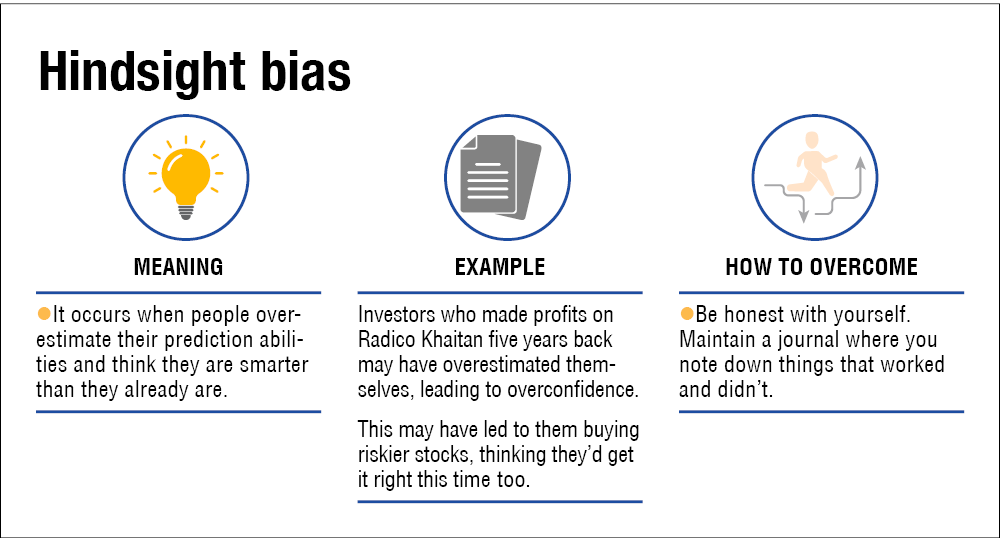 Hindsight bias

MEANING

It occurs when people overestimate their prediction abilities and think they are smarter than they already are.

EXAMPLE

Investors who made profits on Radico Khaitan five years back may have overestimated themselves, leading to overconfidence.

This may have led to them buying riskier stocks, thinking they'd get it right this time too.

HOW TO OVERCOME

Be honest with yourself. Maintain a journal where you note down things that worked and didn't.